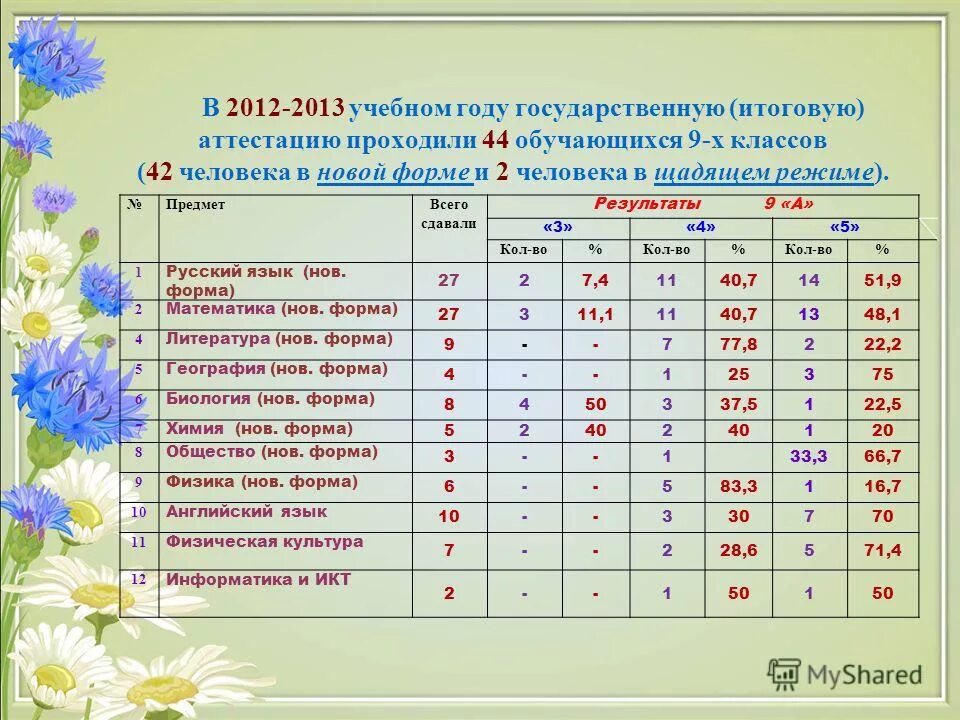 В 2012-2013 учебном году государственную (итоговую) аттестацию проходили 44 обучающихся 9-х классов (42 человека в новой форме и 2 человека в щадящем режиме).

| № | Предмет | Всего сдавали | Результаты 9 «А» | | | | | |
|---|---|---|---|---|---|---|---|---|
| | | | «3» | | «4» | | «5» | |
| | | | Кол-во | % | Кол-во | % | Кол-во | % |
| 1 | Русский язык (нов. форма) | 27 | 2 | 7,4 | 11 | 40,7 | 14 | 51,9 |
| 2 | Математика (нов. форма) | 27 | 3 | 11,1 | 11 | 40,7 | 13 | 48,1 |
| 4 | Литература (нов. форма) | 9 | - | - | 7 | 77,8 | 2 | 22,2 |
| 5 | География (нов. форма) | 4 | - | - | 1 | 25 | 3 | 75 |
| 6 | Биология (нов. форма) | 8 | 4 | 50 | 3 | 37,5 | 1 | 22,5 |
| 7 | Химия (нов. форма) | 5 | 2 | 40 | 2 | 40 | 1 | 20 |
| 8 | Общество (нов. форма) | 3 | - | - | 1 | | 33,3 | 66,7 |
| 9 | Физика (нов. форма) | 6 | - | - | 5 | 83,3 | 1 | 16,7 |
| 10 | Английский язык | 10 | - | - | 3 | 30 | 7 | 70 |
| 11 | Физическая культура | 7 | - | - | 2 | 28,6 | 5 | 71,4 |
| 12 | Информатика и ИКТ | 2 | - | - | 1 | 50 | 1 | 50 |

MyShared